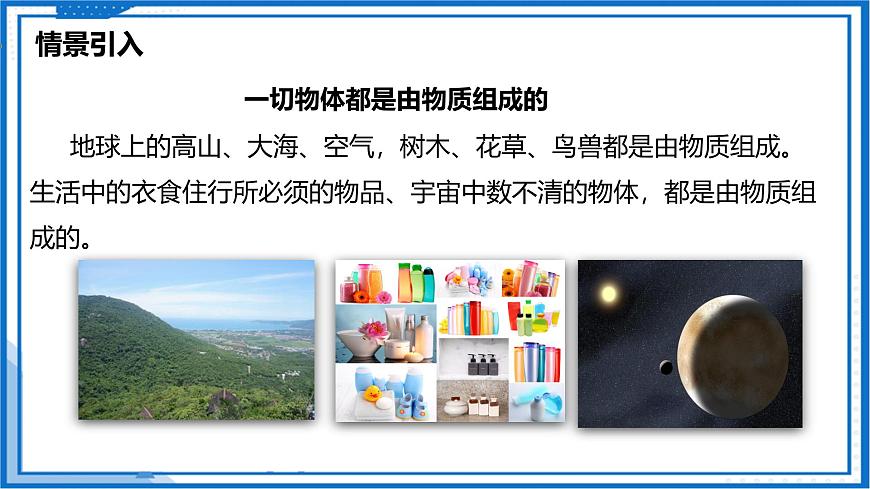 情景引入

一切物体都是由物质组成的

地球上的高山、大海、空气，树木、花草、鸟兽都是由物质组成。生活中的衣食住行所必须的物品、宇宙中数不清的物体，都是由物质组成的。